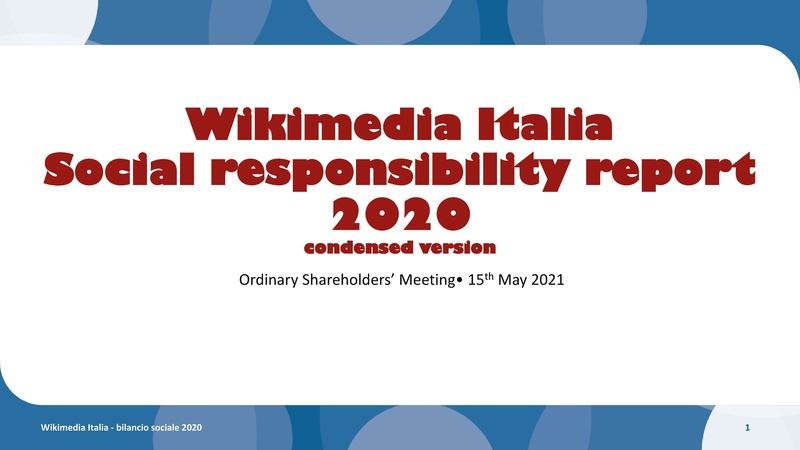 Wikimedia Italia
Social responsibility report
2020
condensed version

Ordinary Shareholders' Meeting• 15$^{th}$ May 2021

Wikimedia Italia - bilancio sociale 2020

1